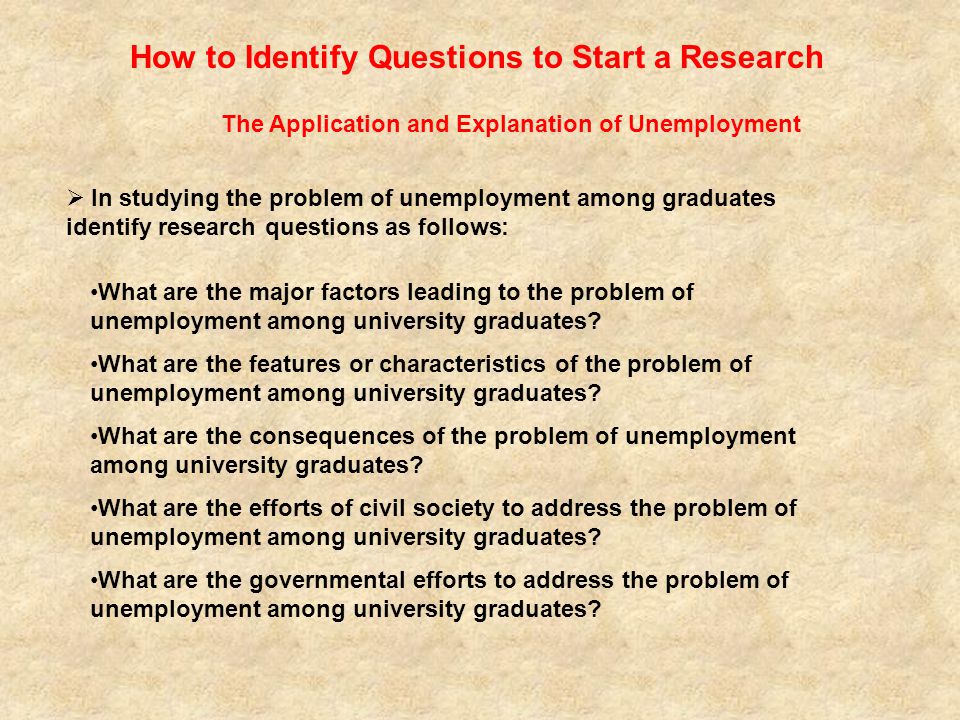 How to Identify Questions to Start a Research

The Application and Explanation of Unemployment

➢ In studying the problem of unemployment among graduates identify research questions as follows:

•What are the major factors leading to the problem of unemployment among university graduates?

•What are the features or characteristics of the problem of unemployment among university graduates?

•What are the consequences of the problem of unemployment among university graduates?

•What are the efforts of civil society to address the problem of unemployment among university graduates?

•What are the governmental efforts to address the problem of unemployment among university graduates?